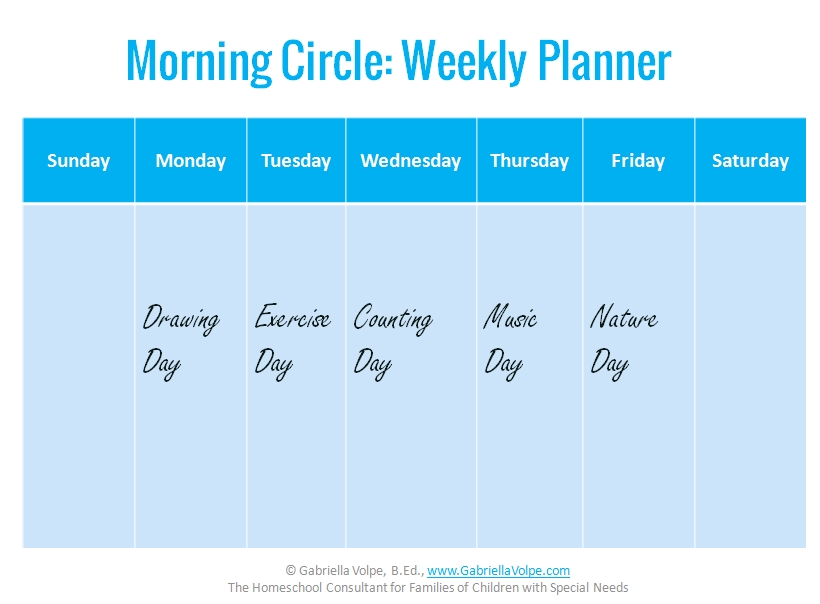 Morning Circle: Weekly Planner

| Sunday | Monday | Tuesday | Wednesday | Thursday | Friday | Saturday |
|---|---|---|---|---|---|---|
| | Drawing Day | Exercise Day | Counting Day | Music Day | Nature Day | |

© Gabriella Volpe, B.Ed., www.GabriellaVolpe.com
The Homeschool Consultant for Families of Children with Special Needs